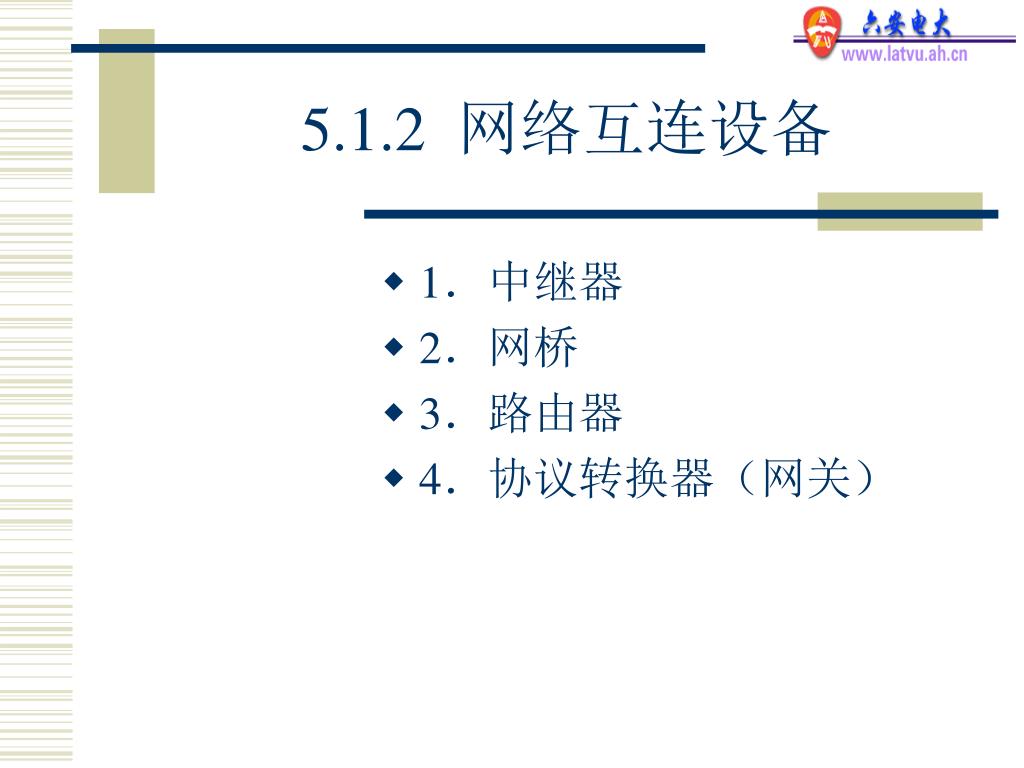 六安电大
www.latvu.ah.cn

5.1.2 网络互连设备

◆ 1．中继器
◆ 2．网桥
◆ 3．路由器
◆ 4．协议转换器（网关）